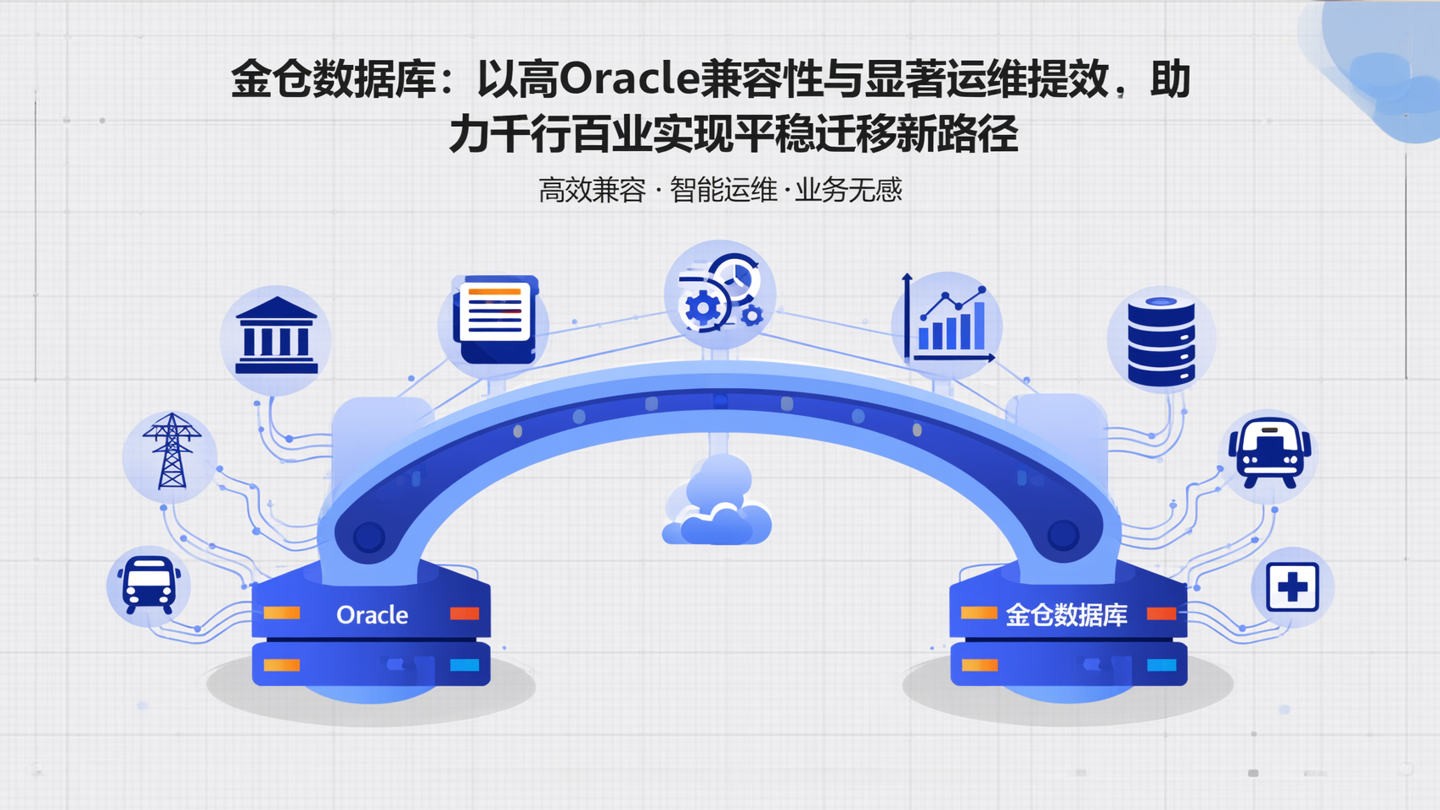 金仓数据库：以高Oracle兼容性与显著运维提效，助力千行百业实现平稳迁移新路径

高效兼容 · 智能运维 · 业务无感

Oracle

金仓数据库